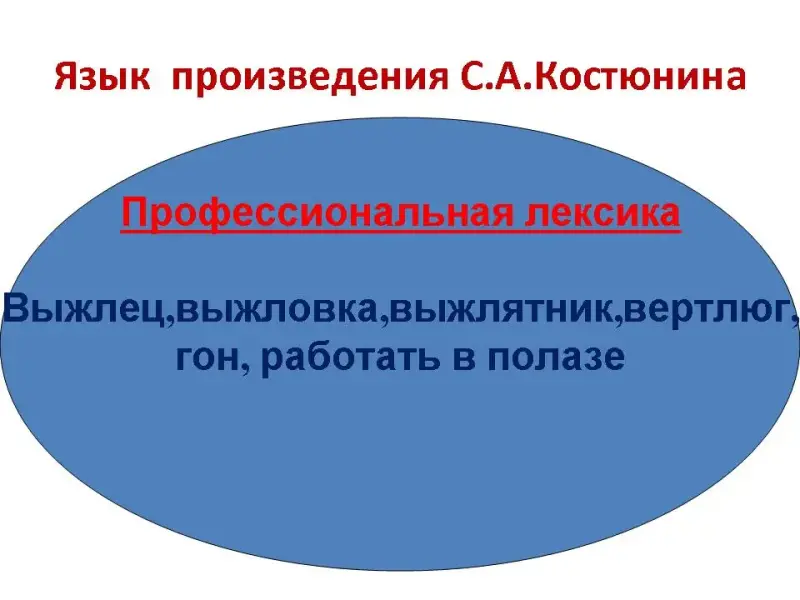 Язык произведения С.А.Костюнина

Профессиональная лексика

Выжлец,выжловка,выжлятник,вертлюг, гон, работать в полазе